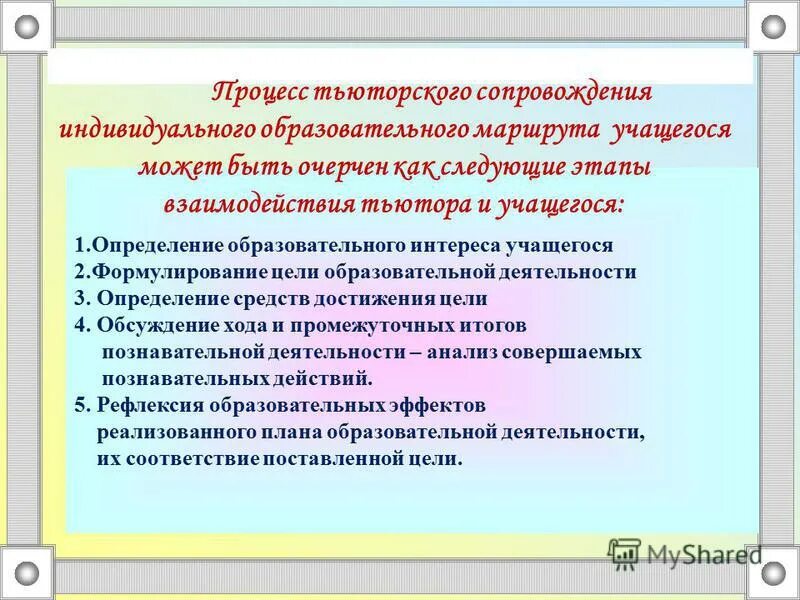 Процесс тьюторского сопровождения индивидуального образовательного маршрута учащегося может быть очерчен как следующие этапы взаимодействия тьютора и учащегося:

1.Определение образовательного интереса учащегося
2.Формулирование цели образовательной деятельности
3. Определение средств достижения цели
4. Обсуждение хода и промежуточных итогов познавательной деятельности – анализ совершаемых познавательных действий.
5. Рефлексия образовательных эффектов реализованного плана образовательной деятельности, их соответствие поставленной цели.

MyShared